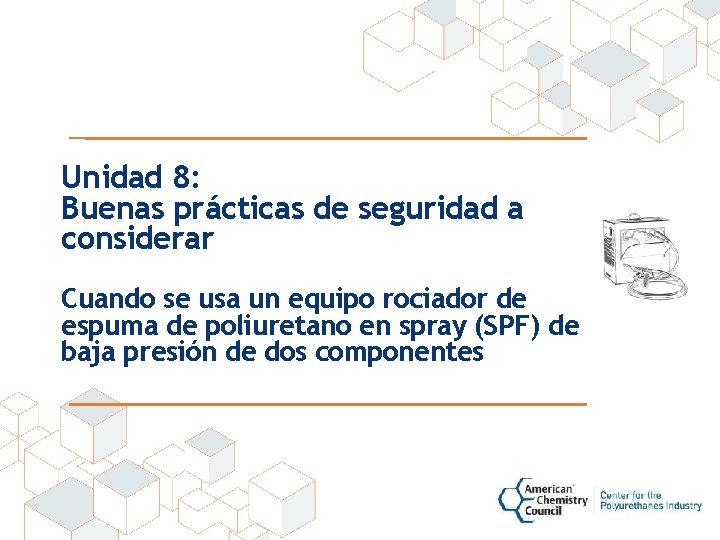 Unidad 8:
Buenas prácticas de seguridad a considerar

Cuando se usa un equipo rociador de espuma de poliuretano en spray (SPF) de baja presión de dos componentes

American Chemistry Council

Center for the Polyurethanes Industry